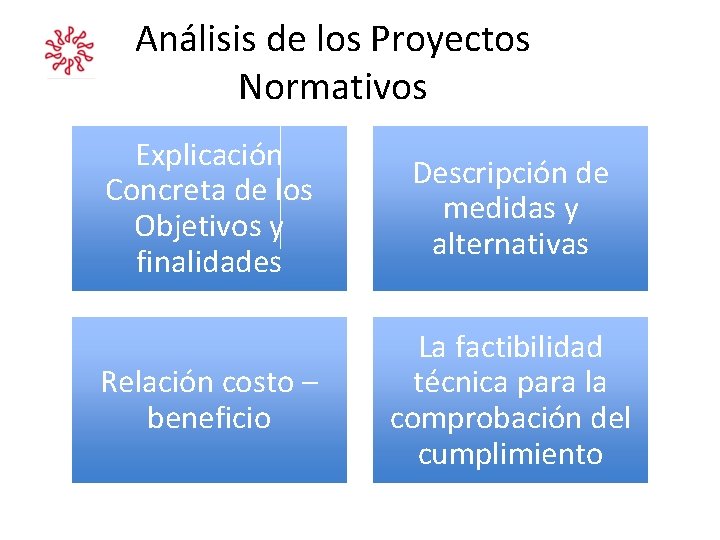 Análisis de los Proyectos Normativos

Explicación Concreta de los Objetivos y finalidades

Descripción de medidas y alternativas

Relación costo – beneficio

La factibilidad técnica para la comprobación del cumplimiento